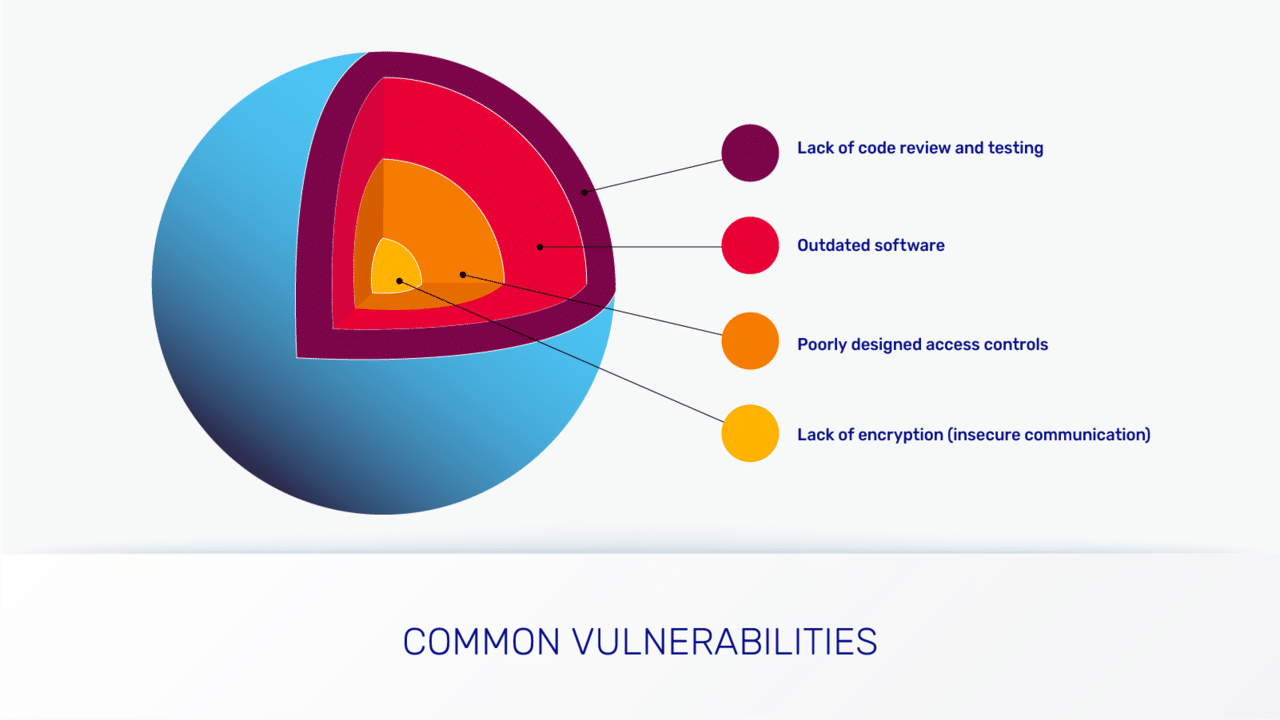 Lack of code review and testing

Outdated software

Poorly designed access controls

Lack of encryption (insecure communication)

COMMON VULNERABILITIES